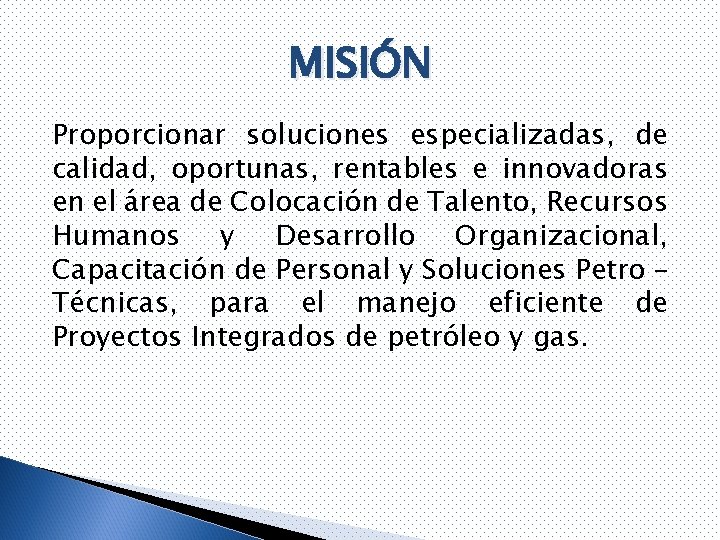 MISIÓN

Proporcionar soluciones especializadas, de calidad, oportunas, rentables e innovadoras en el área de Colocación de Talento, Recursos Humanos y Desarrollo Organizacional, Capacitación de Personal y Soluciones Petro – Técnicas, para el manejo eficiente de Proyectos Integrados de petróleo y gas.